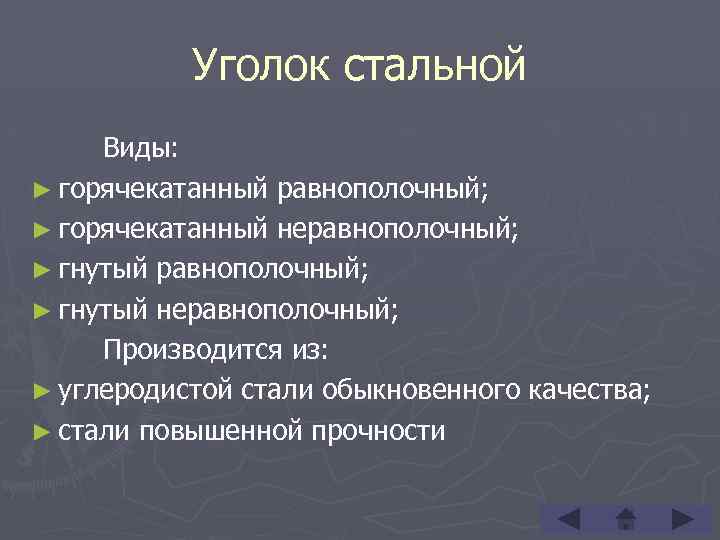 Уголок стальной

Виды:

► горячекатанный равнополочный;
► горячекатанный неравнополочный;
► гнутый равнополочный;
► гнутый неравнополочный;

Производится из:

► углеродистой стали обыкновенного качества;
► стали повышенной прочности